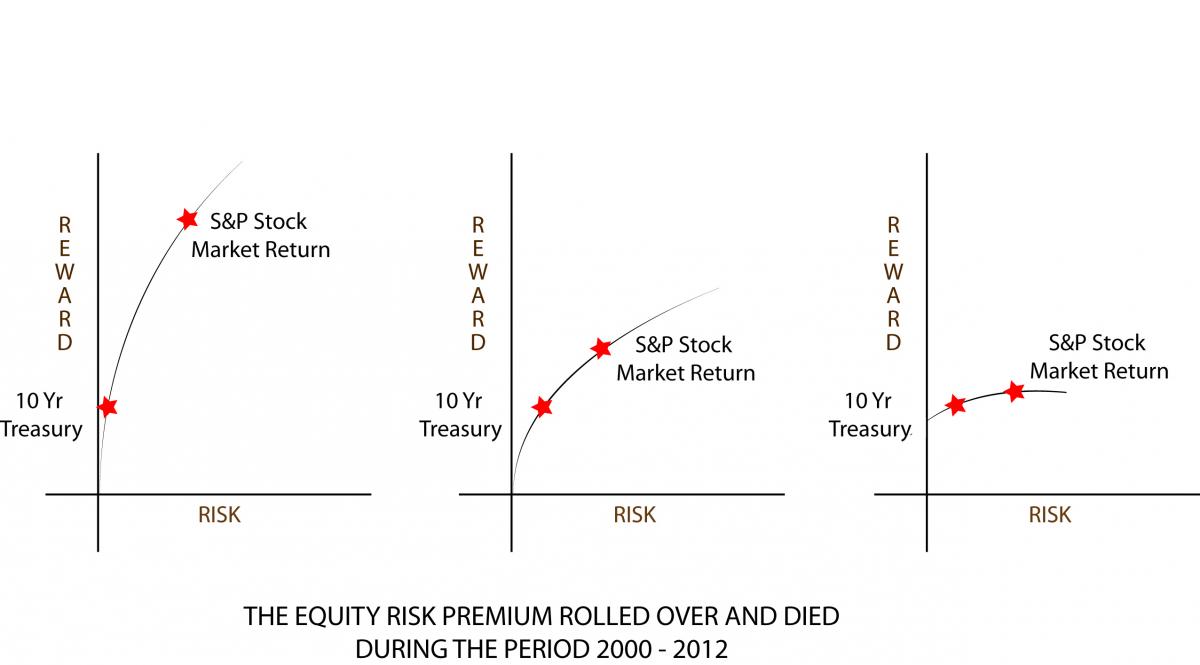 REWARD

S&P Stock Market Return

10 Yr Treasury

RISK

REWARD

S&P Stock Market Return

10 Yr Treasury

RISK

REWARD

S&P Stock Market Return

10 Yr Treasury

RISK

THE EQUITY RISK PREMIUM ROLLED OVER AND DIED DURING THE PERIOD 2000 - 2012